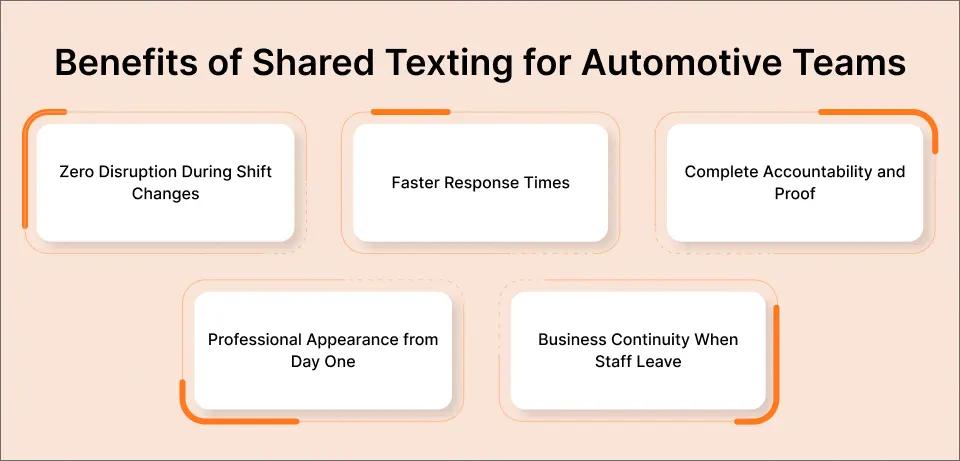 Benefits of Shared Texting for Automotive Teams

Zero Disruption During Shift Changes

Faster Response Times

Complete Accountability and Proof

Professional Appearance from Day One

Business Continuity When Staff Leave